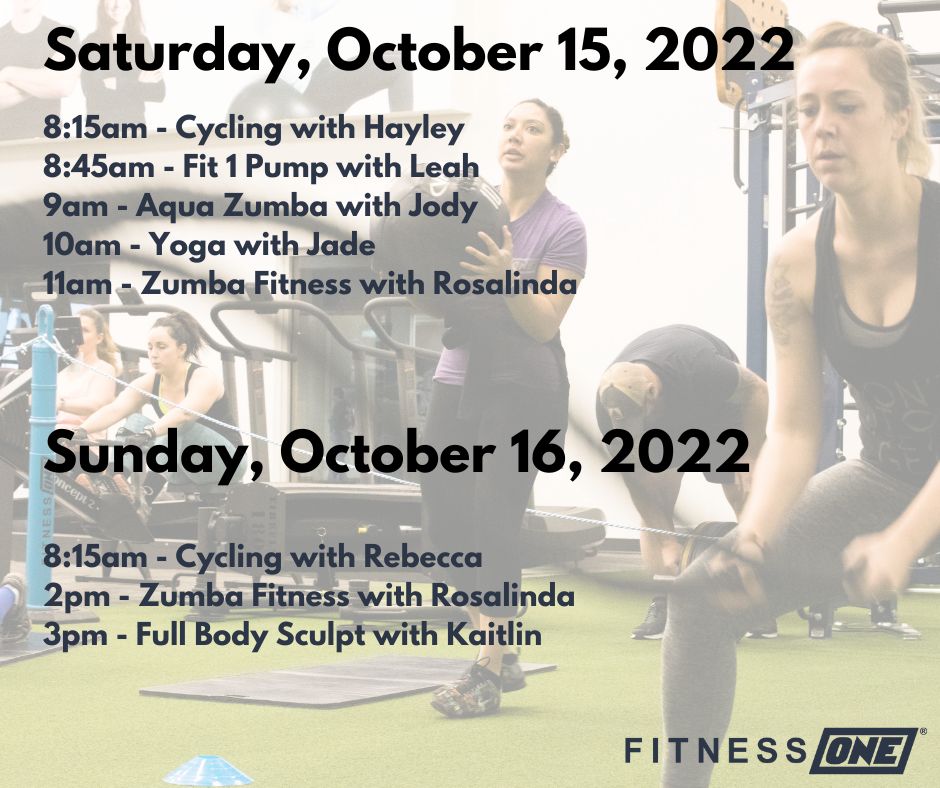 Saturday, October 15, 2022

8:15am - Cycling with Hayley
8:45am - Fit 1 Pump with Leah
9am - Aqua Zumba with Jody
10am - Yoga with Jade
11am - Zumba Fitness with Rosalinda

Sunday, October 16, 2022

8:15am - Cycling with Rebecca
2pm - Zumba Fitness with Rosalinda
3pm - Full Body Sculpt with Kaitlin

FITNESS ONE®